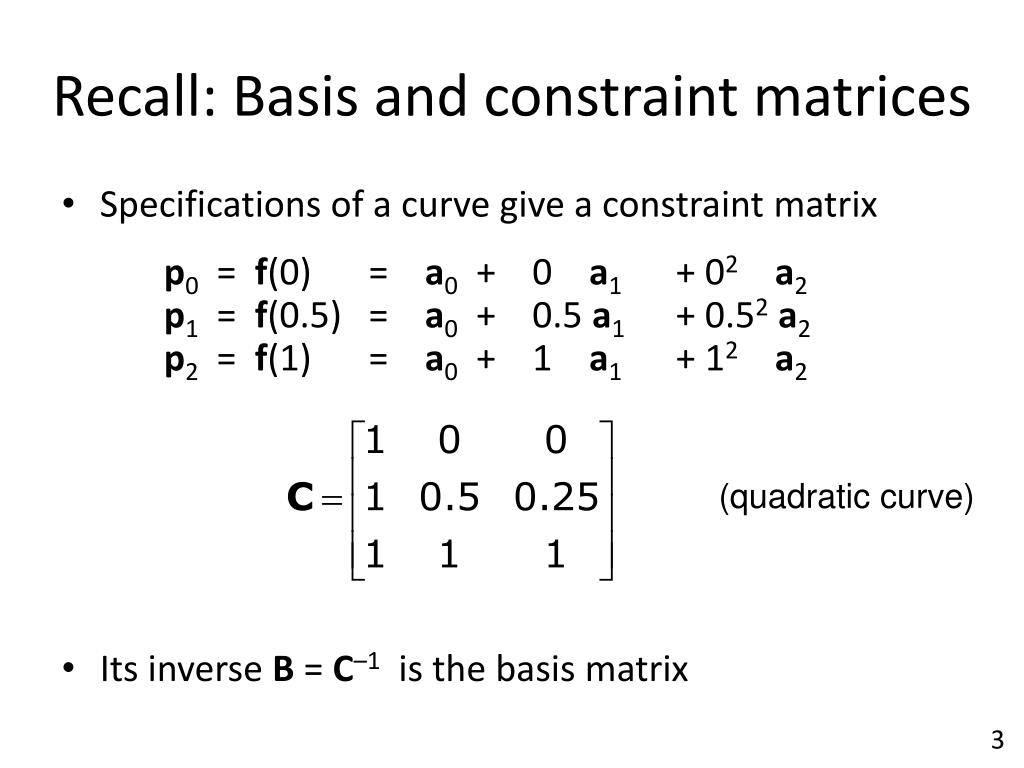 Recall: Basis and constraint matrices

• Specifications of a curve give a constraint matrix

$\mathbf{p}_0 = \mathbf{f}(0) = \mathbf{a}_0 + 0\ \mathbf{a}_1 + 0^2\ \mathbf{a}_2$
$\mathbf{p}_1 = \mathbf{f}(0.5) = \mathbf{a}_0 + 0.5\ \mathbf{a}_1 + 0.5^2\ \mathbf{a}_2$
$\mathbf{p}_2 = \mathbf{f}(1) = \mathbf{a}_0 + 1\ \mathbf{a}_1 + 1^2\ \mathbf{a}_2$

$\mathbf{C} = \begin{bmatrix} 1 & 0 & 0 \\ 1 & 0.5 & 0.25 \\ 1 & 1 & 1 \end{bmatrix}$ (quadratic curve)

• Its inverse $\mathbf{B} = \mathbf{C}^{-1}$ is the basis matrix

3